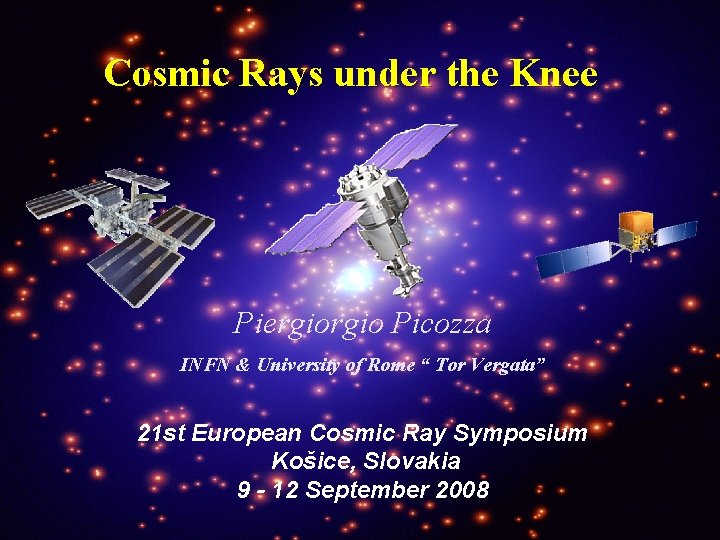 Cosmic Rays under the Knee

Piergiorgio Picozza

INFN & University of Rome “ Tor Vergata”

21st European Cosmic Ray Symposium
Košice, Slovakia
9 - 12 September 2008